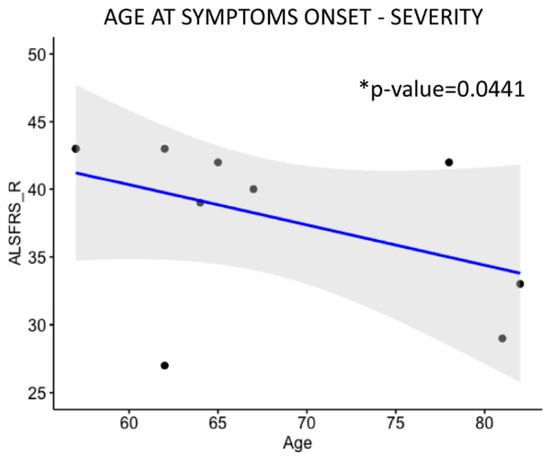 AGE AT SYMPTOMS ONSET - SEVERITY

*p-value=0.0441

ALSFRS_R

50
45
40
35
30
25

60
65
70
75
80

Age